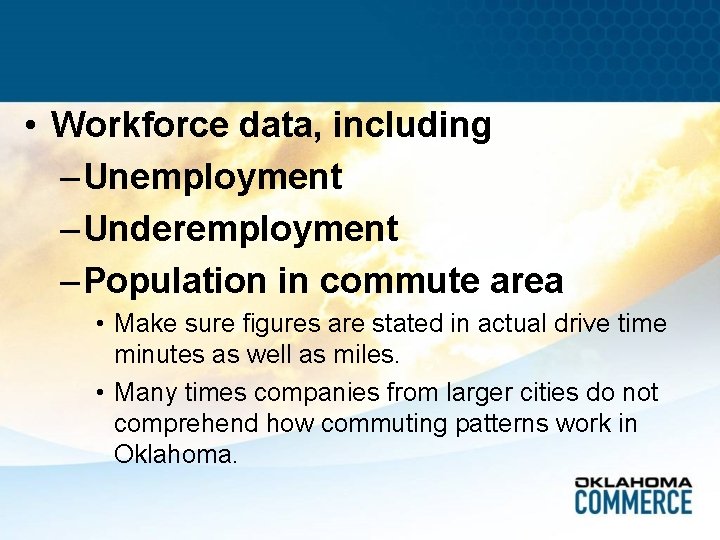 • Workforce data, including
– Unemployment
– Underemployment
– Population in commute area
• Make sure figures are stated in actual drive time minutes as well as miles.
• Many times companies from larger cities do not comprehend how commuting patterns work in Oklahoma.

OKLAHOMA
COMMERCE